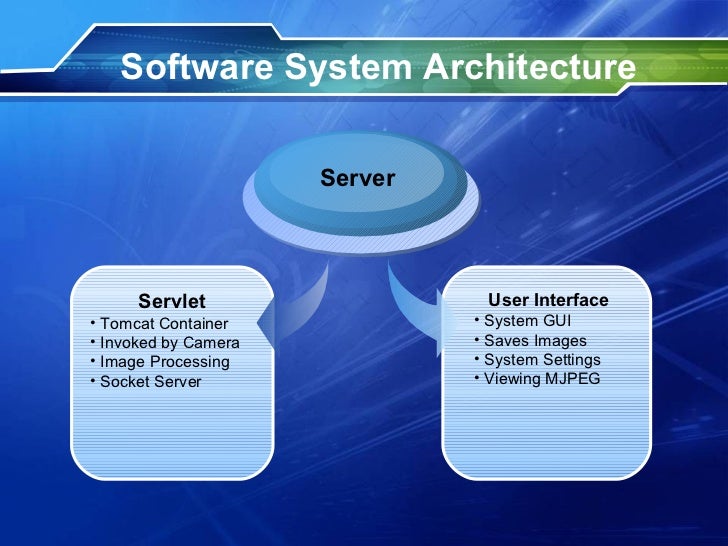 Software System Architecture

Server

Servlet
• Tomcat Container
• Invoked by Camera
• Image Processing
• Socket Server

User Interface
• System GUI
• Saves Images
• System Settings
• Viewing MJPEG